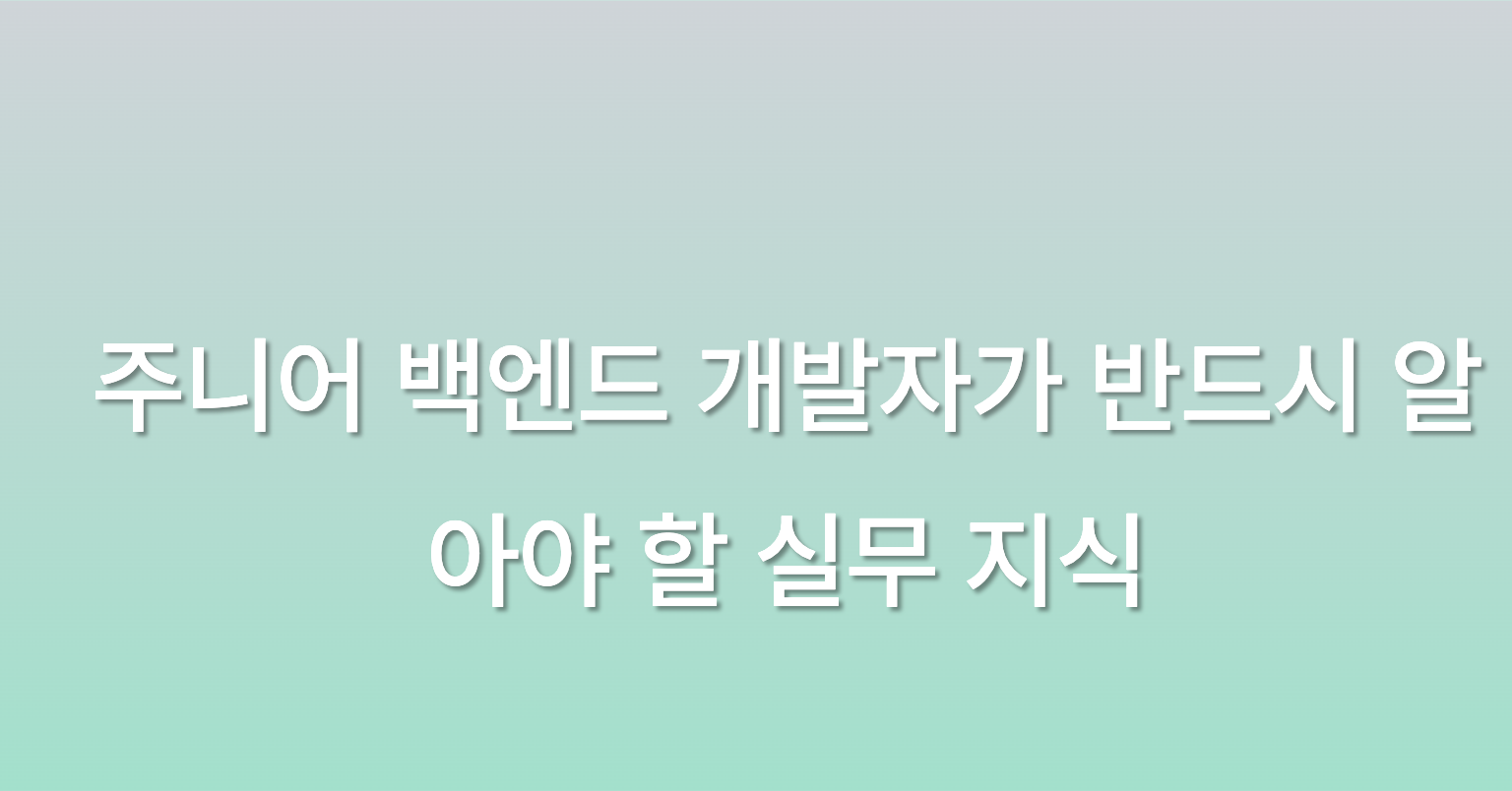 주니어 백엔드 개발자가 반드시 알아야 할 실무 지식